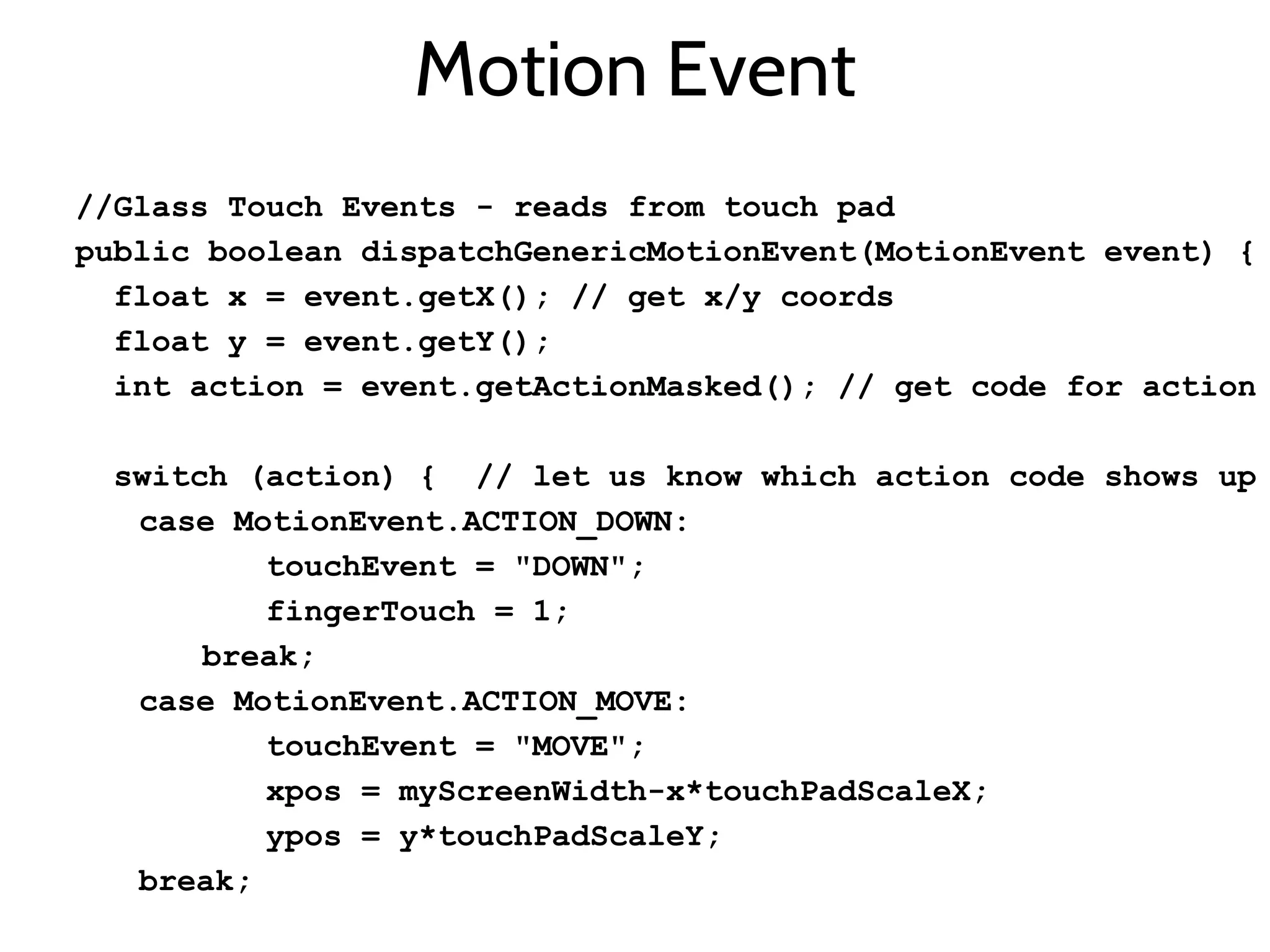 Motion Event

//Glass Touch Events - reads from touch pad
public boolean dispatchGenericMotionEvent(MotionEvent event) {
  float x = event.getX(); // get x/y coords
  float y = event.getY();
  int action = event.getActionMasked(); // get code for action

  switch (action) {  // let us know which action code shows up
   case MotionEvent.ACTION_DOWN:
         touchEvent = "DOWN";
         fingerTouch = 1;
      break;
   case MotionEvent.ACTION_MOVE:
         touchEvent = "MOVE";
         xpos = myScreenWidth-x*touchPadScaleX;
         ypos = y*touchPadScaleY;
   break;